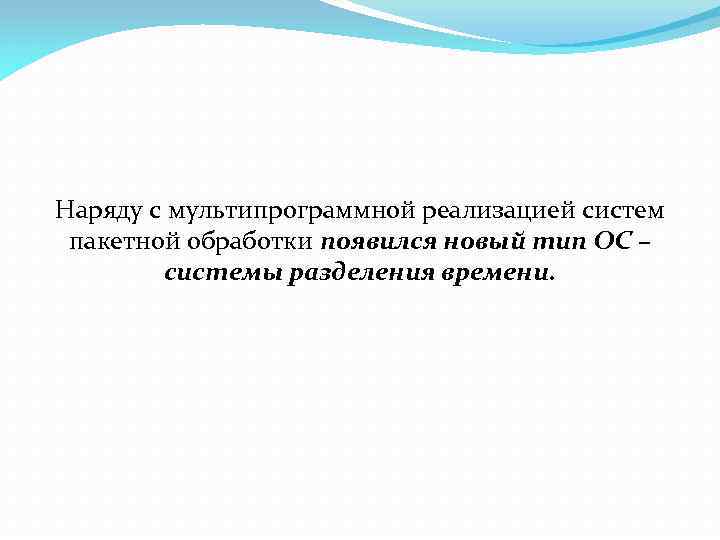 Наряду с мультипрограммной реализацией систем пакетной обработки появился новый тип ОС – системы разделения времени.